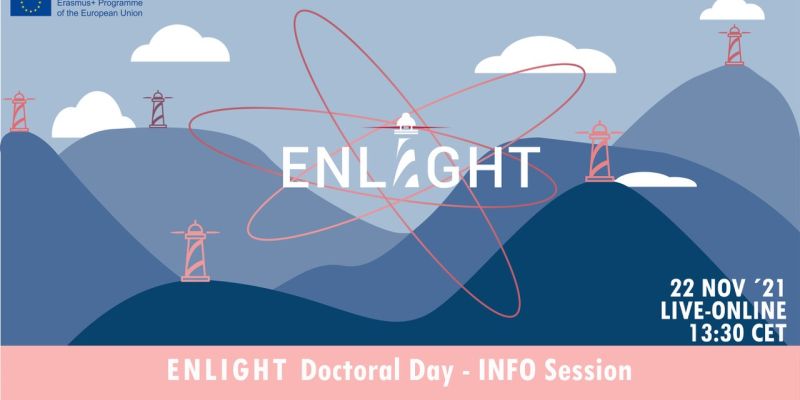 Erasmus+ Programme of the European Union

ENLIGHT

22 NOV ´21
LIVE-ONLINE
13:30 CET

ENLIGHT Doctoral Day - INFO Session